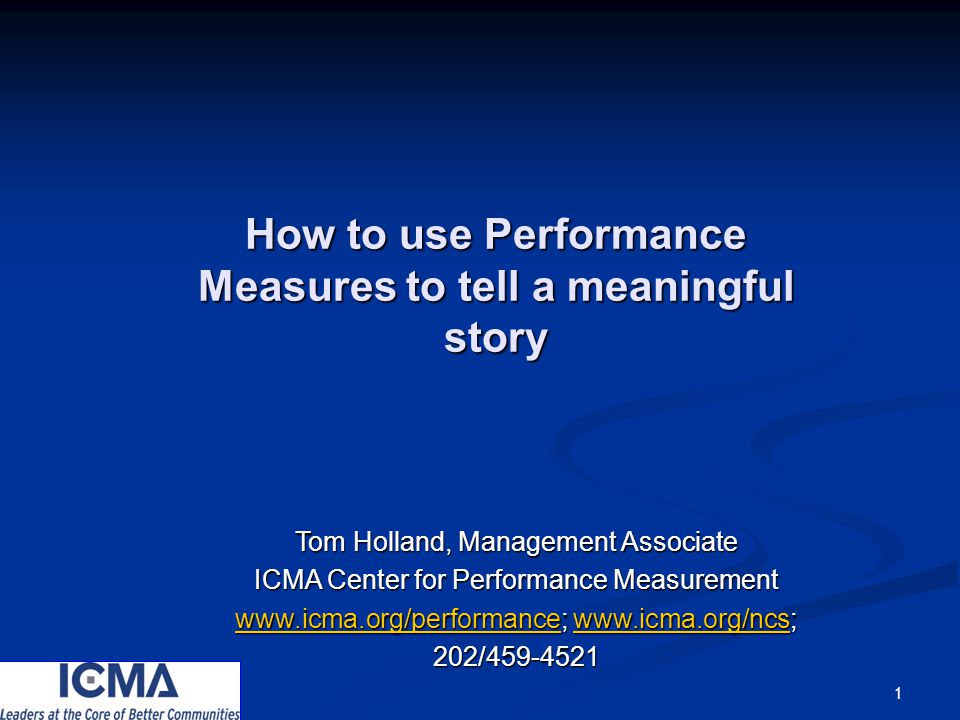 How to use Performance Measures to tell a meaningful story

Tom Holland, Management Associate
ICMA Center for Performance Measurement
www.icma.org/performance; www.icma.org/ncs;
202/459-4521

ICMA
Leaders at the Core of Better Communities

1